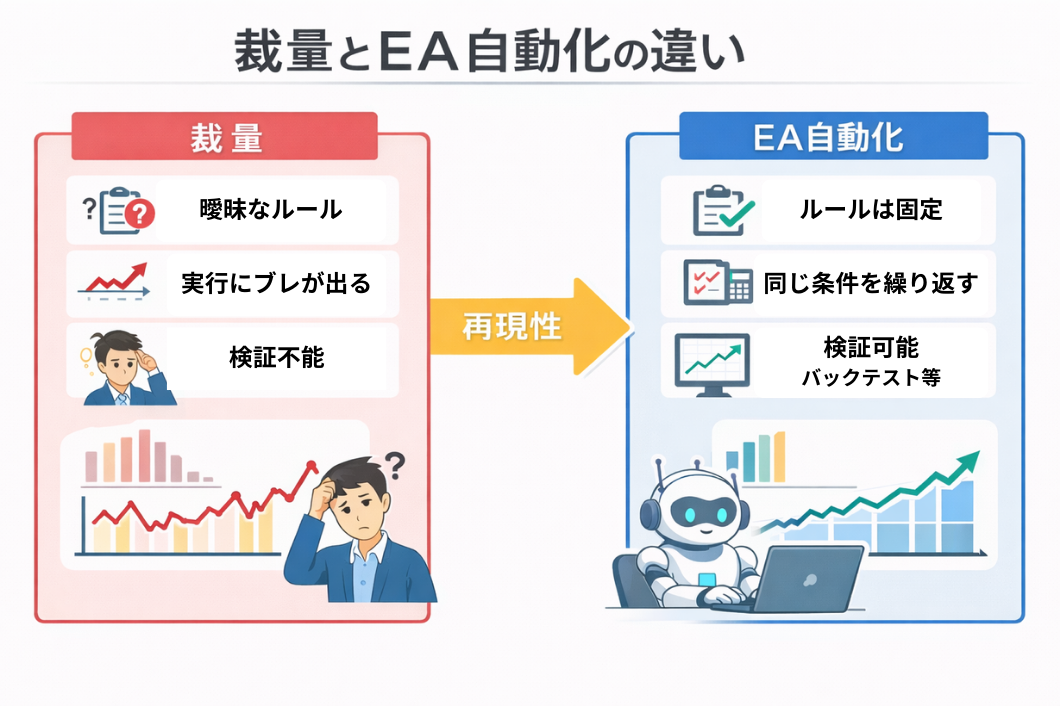 裁量とEA自動化の違い

裁量

曖昧なルール

実行にブレが出る

検証不能

再現性

EA自動化

ルールは固定

同じ条件を繰り返す

検証可能
バックテスト等